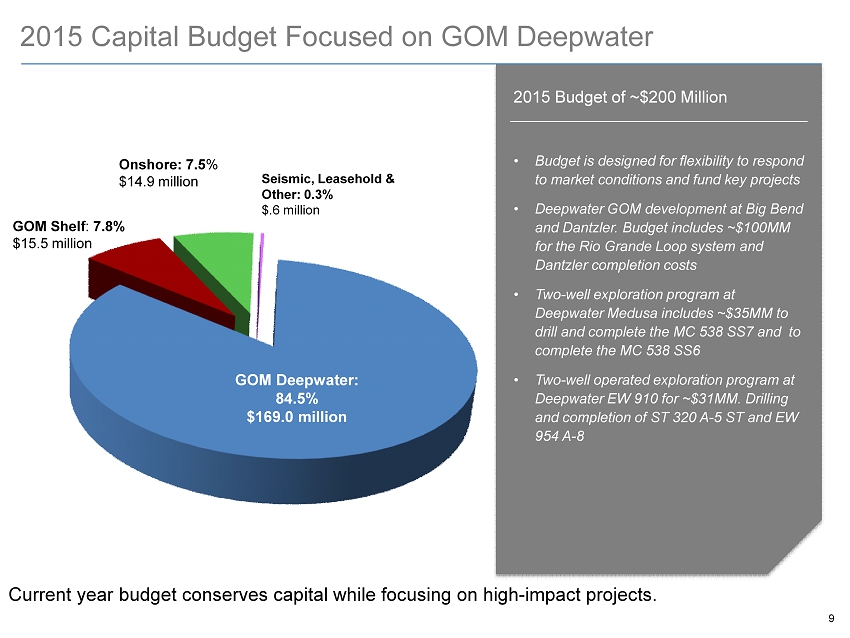 2015 Capital Budget Focused on GOM Deepwater

Onshore: 7.5%
$14.9 million

Seismic, Leasehold & Other: 0.3%
$.6 million

GOM Shelf: 7.8%
$15.5 million

GOM Deepwater: 84.5%
$169.0 million

2015 Budget of ~$200 Million

• Budget is designed for flexibility to respond to market conditions and fund key projects

• Deepwater GOM development at Big Bend and Dantzler. Budget includes ~$100MM for the Rio Grande Loop system and Dantzler completion costs

• Two-well exploration program at Deepwater Medusa includes ~$35MM to drill and complete the MC 538 SS7 and to complete the MC 538 SS6

• Two-well operated exploration program at Deepwater EW 910 for ~$31MM. Drilling and completion of ST 320 A-5 ST and EW 954 A-8

Current year budget conserves capital while focusing on high-impact projects.

9